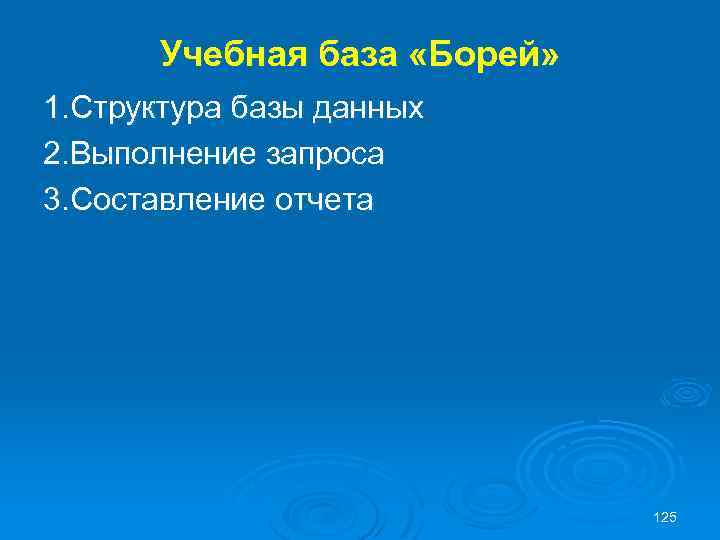 Учебная база «Борей»

1.Структура базы данных

2.Выполнение запроса

3.Составление отчета

125